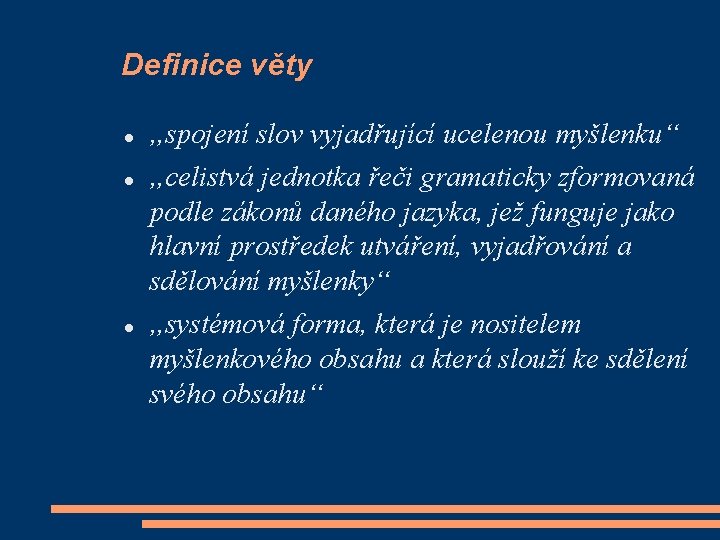 Definice věty

- „spojení slov vyjadřující ucelenou myšlenku“
- „celistvá jednotka řeči gramaticky zformovaná podle zákonů daného jazyka, jež funguje jako hlavní prostředek utváření, vyjadřování a sdělování myšlenky“
- „systémová forma, která je nositelem myšlenkového obsahu a která slouží ke sdělení svého obsahu“